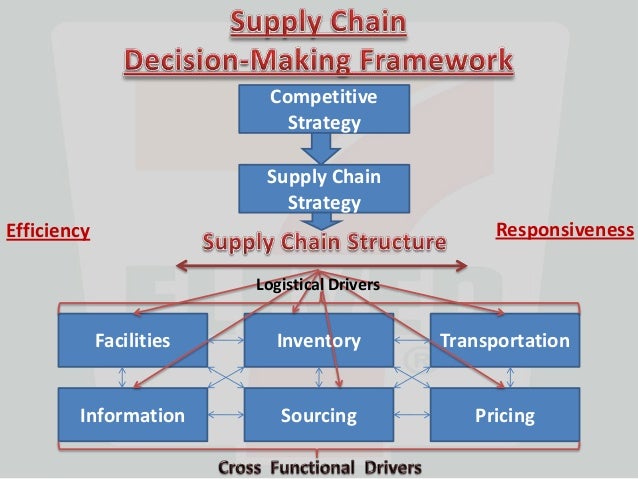 Supply Chain
Decision-Making Framework

Competitive Strategy

Supply Chain Strategy

Efficiency

Supply Chain Structure

Responsiveness

Logistical Drivers

Facilities

Inventory

Transportation

Information

Sourcing

Pricing

Cross Functional Drivers